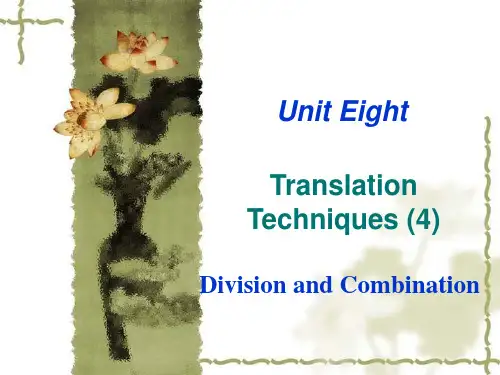 Unit Eight

Translation Techniques (4)

Division and Combination